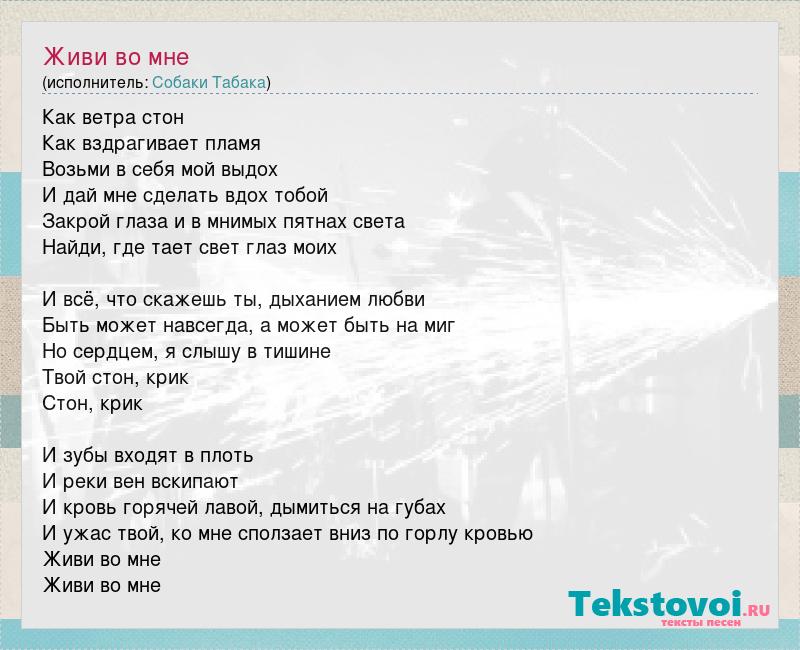 Живи во мне
(исполнитель: Собаки Табака)

Как ветра стон
Как вздрагивает пламя
Возьми в себя мой выдох
И дай мне сделать вдох тобой
Закрой глаза и в мнимых пятнах света
Найди, где тает свет глаз моих

И всё, что скажешь ты, дыханием любви
Быть может навсегда, а может быть на миг
Но сердцем, я слышу в тишине
Твой стон, крик
Стон, крик

И зубы входят в плоть
И реки вен вскипают
И кровь горячей лавой, дымиться на губах
И ужас твой, ко мне сползает вниз по горлу кровью
Живи во мне
Живи во мне

Tekstovoi.RU
тексты песен